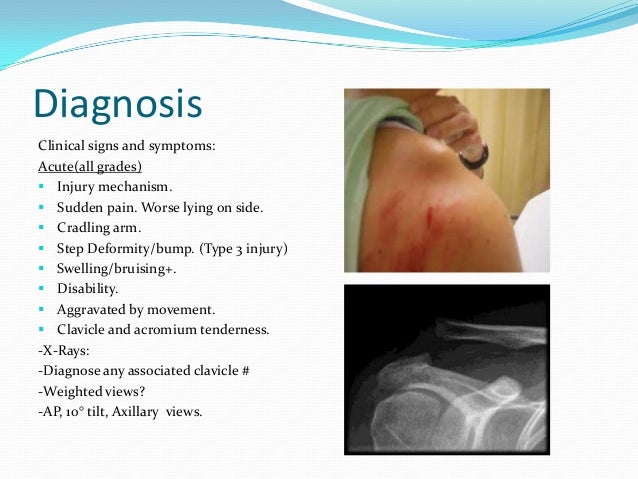 Diagnosis

Clinical signs and symptoms:
Acute(all grades)
- Injury mechanism.
- Sudden pain. Worse lying on side.
- Cradling arm.
- Step Deformity/bump. (Type 3 injury)
- Swelling/bruising+.
- Disability.
- Aggravated by movement.
- Clavicle and acromium tenderness.

-X-Rays:
-Diagnose any associated clavicle #
-Weighted views?
-AP, 10° tilt, Axillary views.